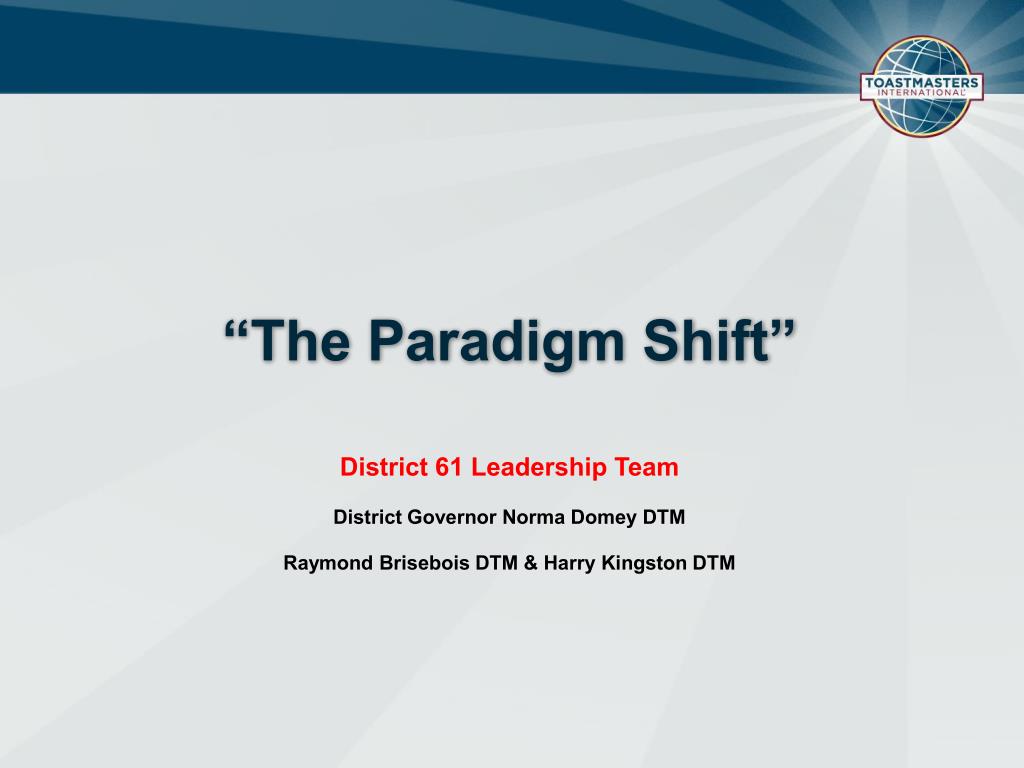 TOASTMASTERS
INTERNATIONAL

“The Paradigm Shift”

District 61 Leadership Team

District Governor Norma Domey DTM

Raymond Brisebois DTM & Harry Kingston DTM